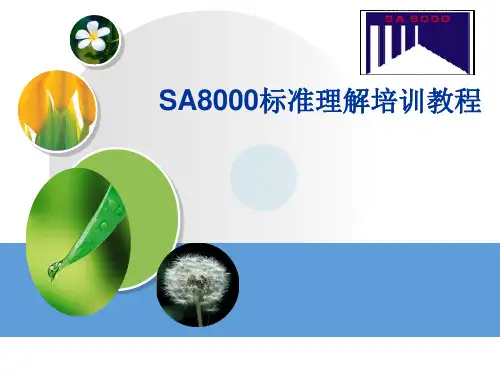 SA 8000

SA8000标准理解培训教程